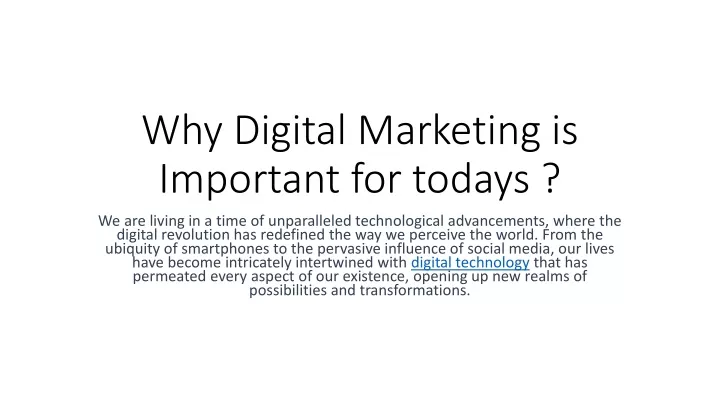 Why Digital Marketing is Important for todays ?

We are living in a time of unparalleled technological advancements, where the digital revolution has redefined the way we perceive the world. From the ubiquity of smartphones to the pervasive influence of social media, our lives have become intricately intertwined with digital technology that has permeated every aspect of our existence, opening up new realms of possibilities and transformations.